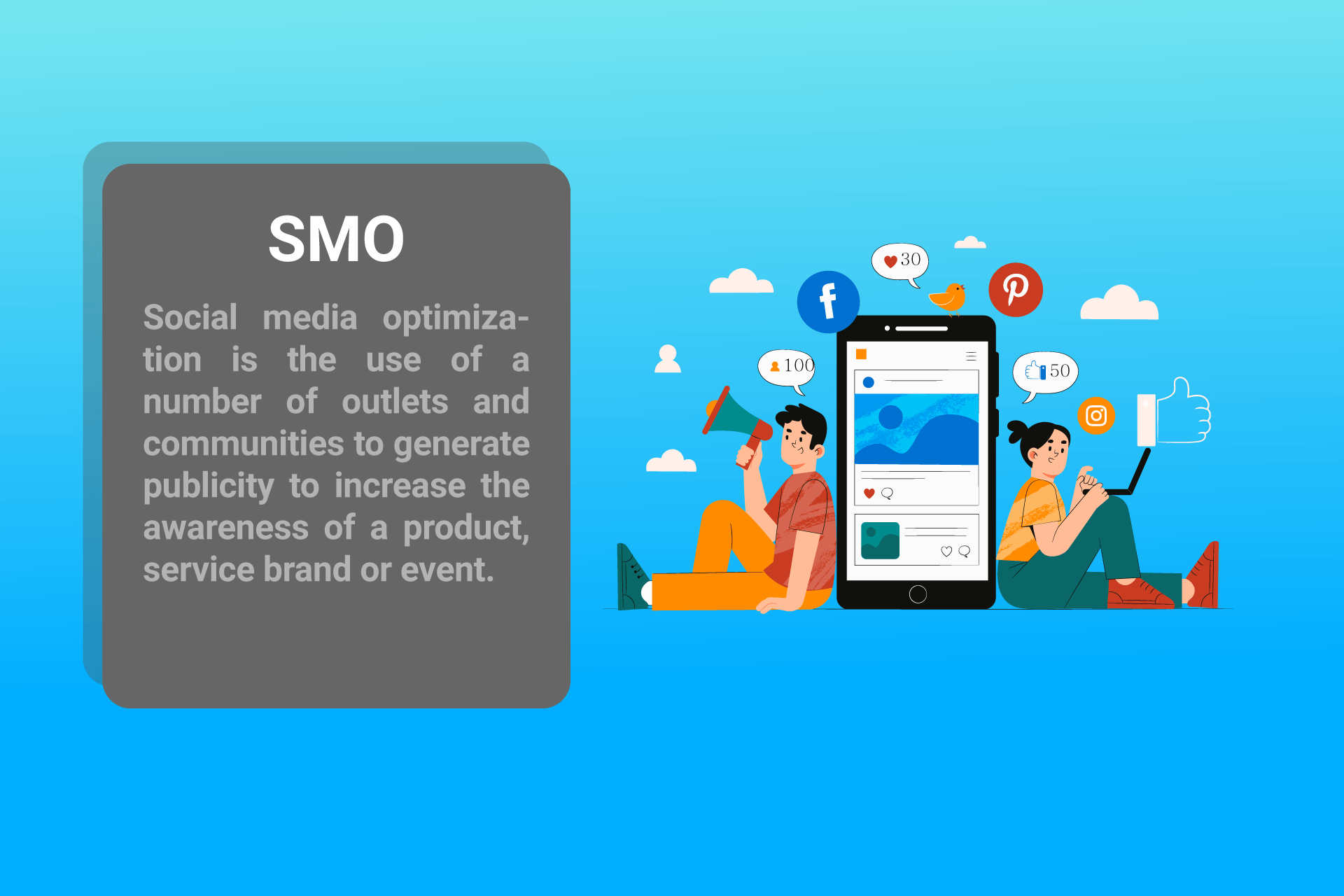 SMO

Social media optimization is the use of a number of outlets and communities to generate publicity to increase the awareness of a product, service brand or event.

30

100

50